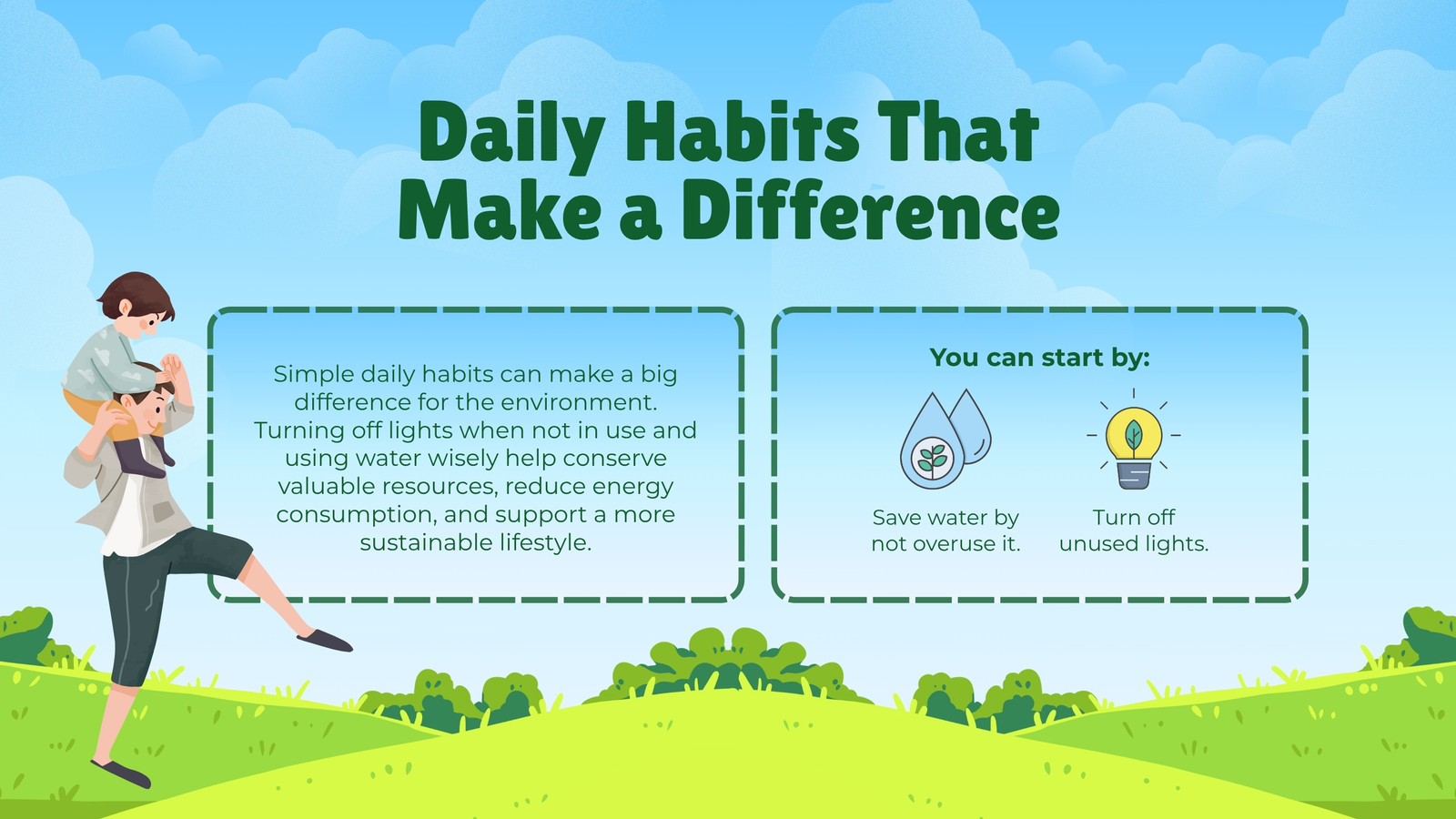 Daily Habits That Make a Difference

Simple daily habits can make a big difference for the environment. Turning off lights when not in use and using water wisely help conserve valuable resources, reduce energy consumption, and support a more sustainable lifestyle.

You can start by:

Save water by not overuse it.

Turn off unused lights.